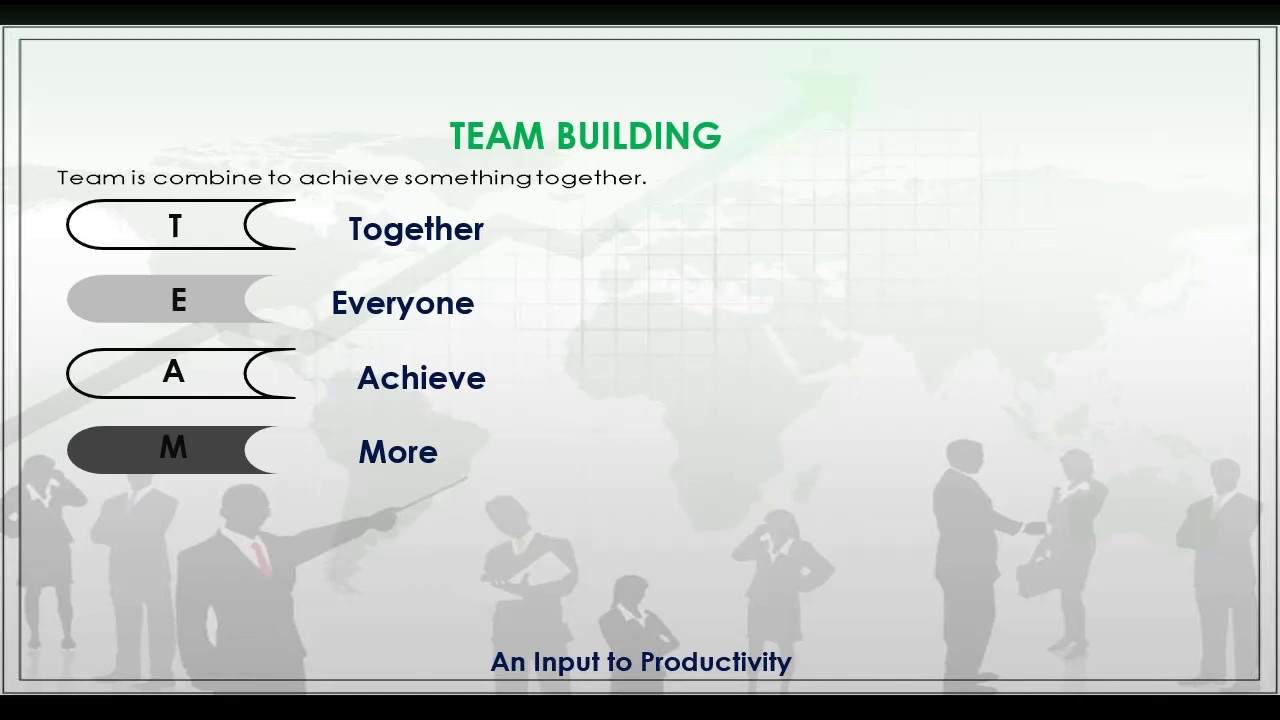 TEAM BUILDING

Team is combine to achieve something together.

T Together

E Everyone

A Achieve

M More

An Input to Productivity